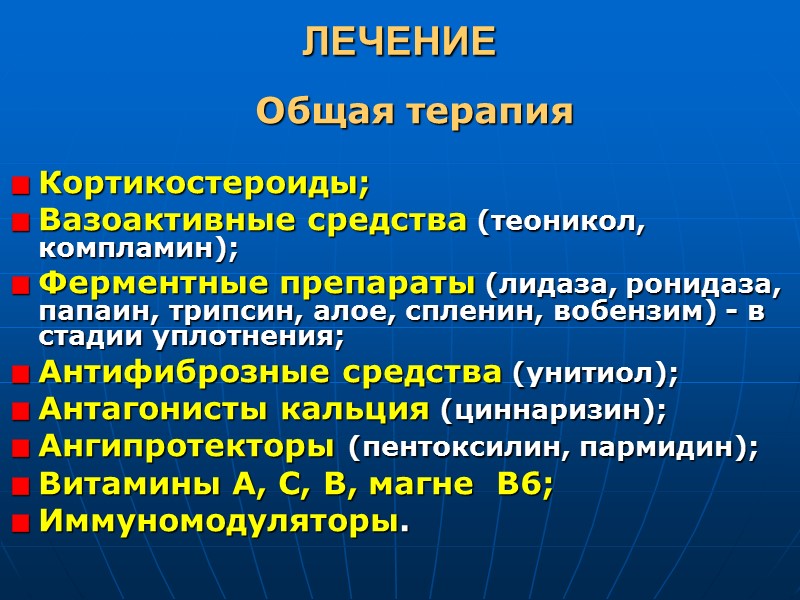 ЛЕЧЕНИЕ

Общая терапия

Кортикостероиды;
Вазоактивные средства (теоникол, компламин);
Ферментные препараты (лидаза, ронидаза, папаин, трипсин, алое, спленин, вобензим) - в стадии уплотнения;
Антифиброзные средства (унитиол);
Антагонисты кальция (циннаризин);
Ангипротекторы (пентоксилин, пармидин);
Витамины А, С, В, магне В6;
Иммуномодуляторы.